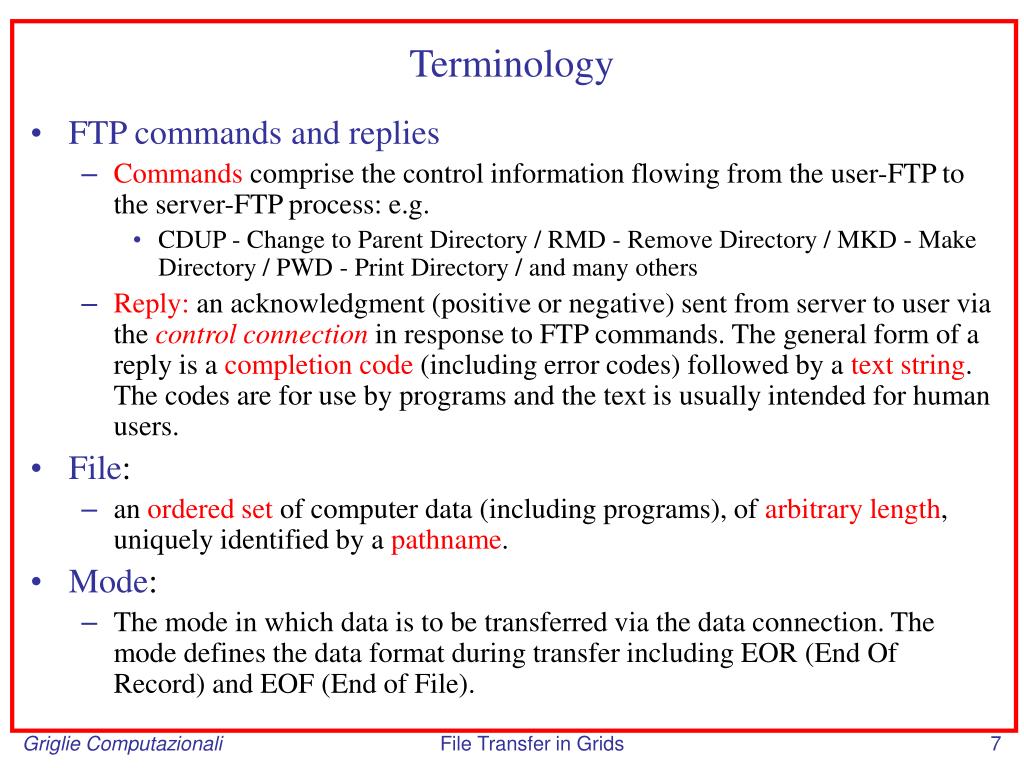 Terminology

• FTP commands and replies
– Commands comprise the control information flowing from the user-FTP to the server-FTP process: e.g.
• CDUP - Change to Parent Directory / RMD - Remove Directory / MKD - Make Directory / PWD - Print Directory / and many others
– Reply: an acknowledgment (positive or negative) sent from server to user via the control connection in response to FTP commands. The general form of a reply is a completion code (including error codes) followed by a text string. The codes are for use by programs and the text is usually intended for human users.
• File:
– an ordered set of computer data (including programs), of arbitrary length, uniquely identified by a pathname.
• Mode:
– The mode in which data is to be transferred via the data connection. The mode defines the data format during transfer including EOR (End Of Record) and EOF (End of File).

Griglie Computazionali
File Transfer in Grids
7